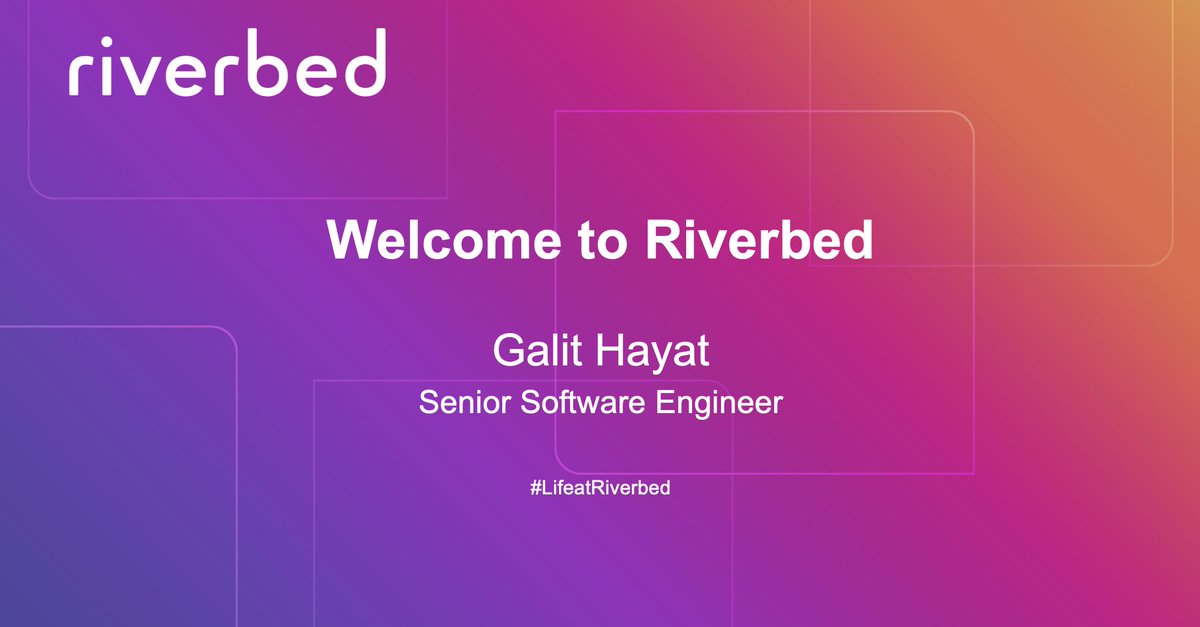 riverbed

Welcome to Riverbed

Galit Hayat

Senior Software Engineer

#LifeatRiverbed